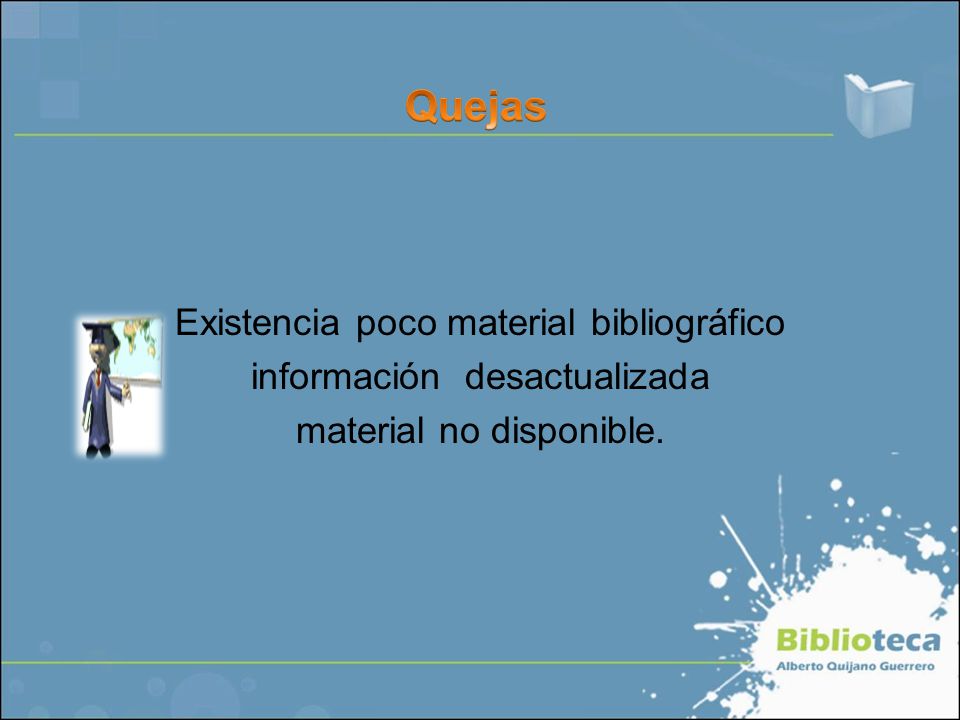 Quejas

Existencia poco material bibliográfico información desactualizada material no disponible.

Biblioteca
Alberto Quijano Guerrero